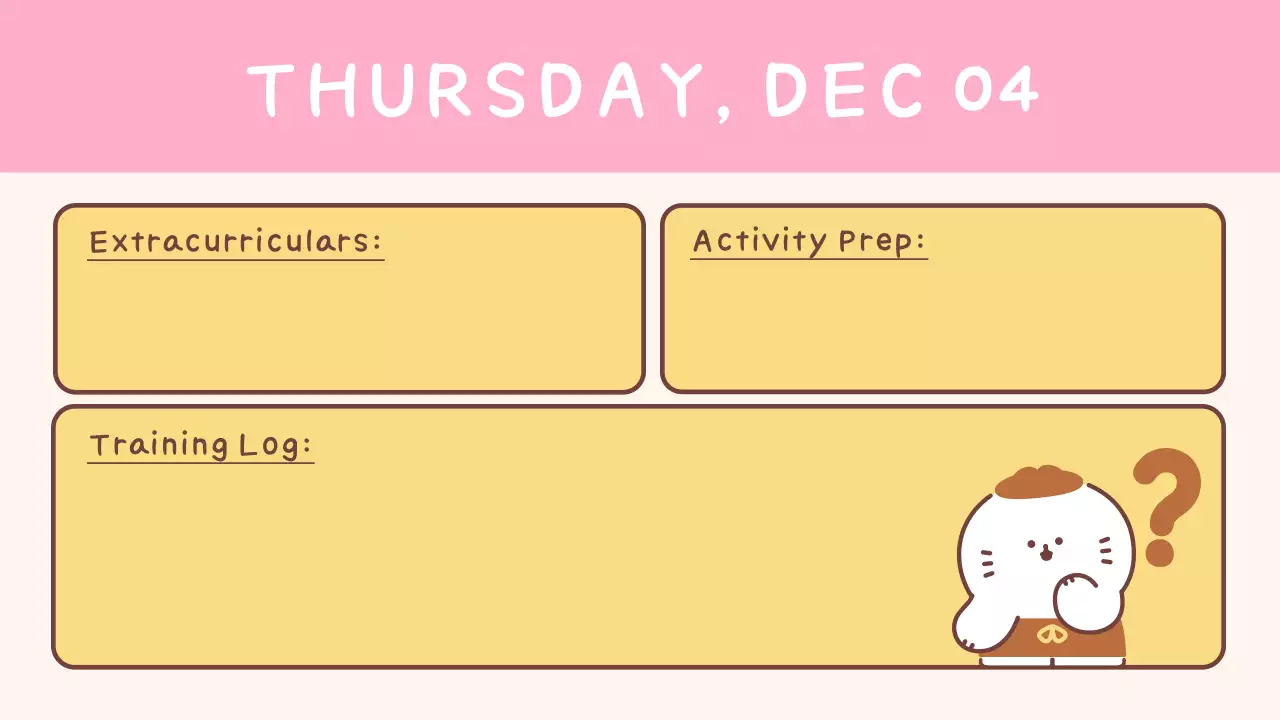 THURSDAY, DEC 04

Extracurriculars:

Activity Prep:

Training Log:

?